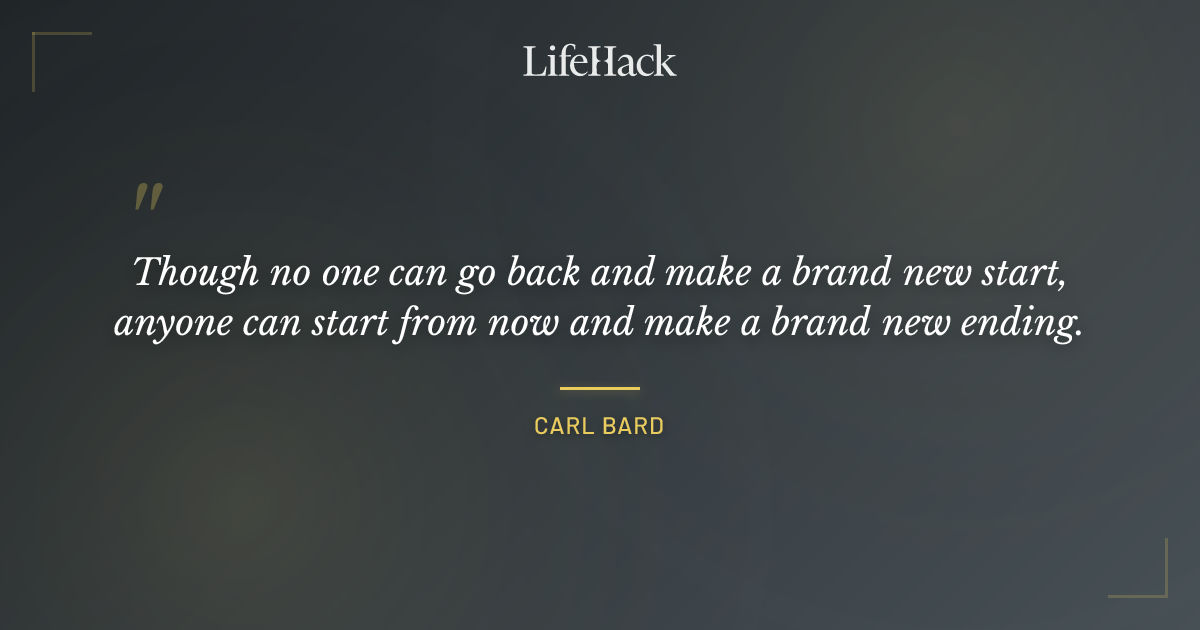 LifeHack

"

Though no one can go back and make a brand new start, anyone can start from now and make a brand new ending.

CARL BARD